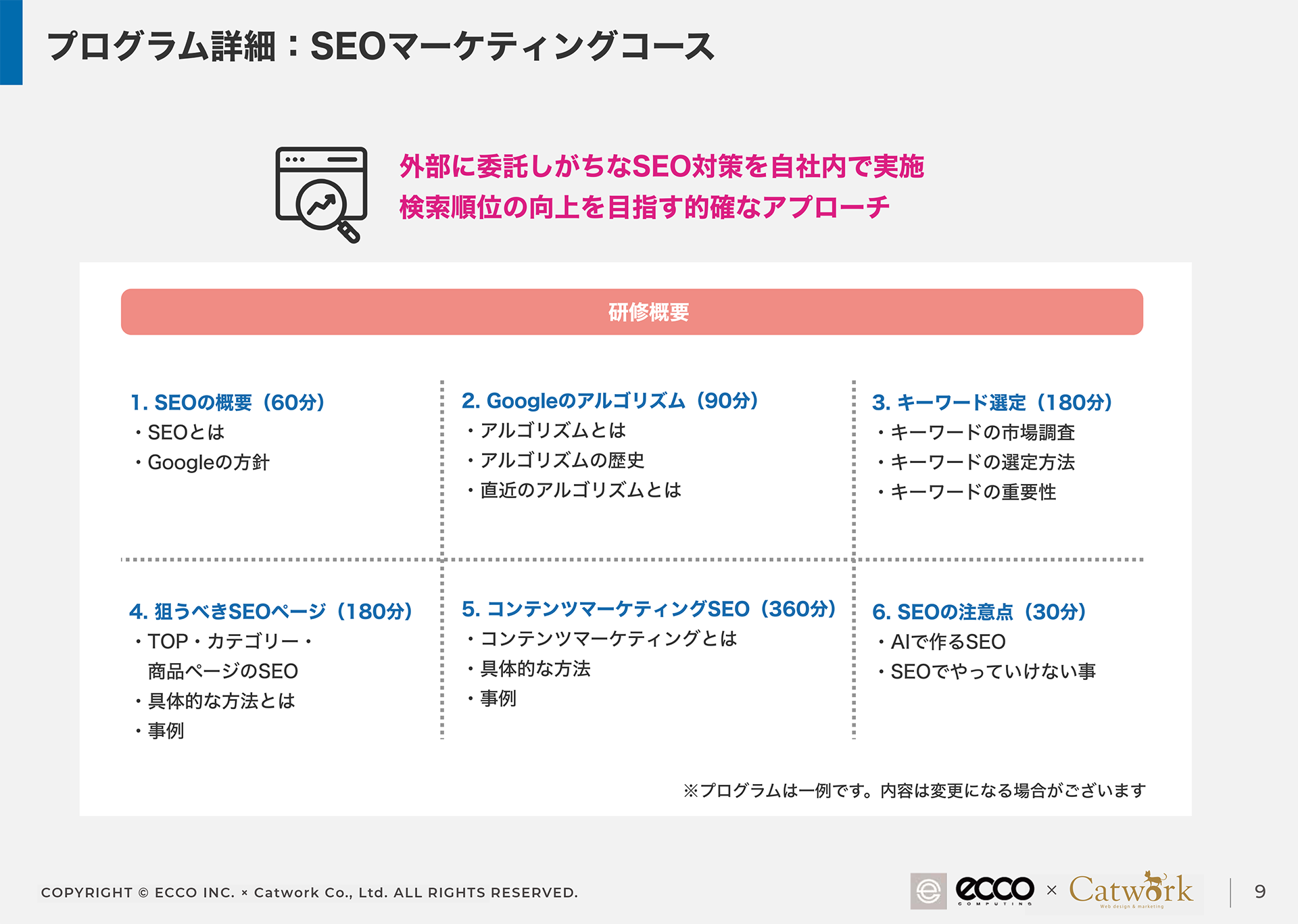 プログラム詳細：SEOマーケティングコース

外部に委託しがちなSEO対策を自社内で実施
検索順位の向上を目指す的確なアプローチ

研修概要

1. SEOの概要（60分）
・SEOとは
・Googleの方針

2. Googleのアルゴリズム（90分）
・アルゴリズムとは
・アルゴリズムの歴史
・直近のアルゴリズムとは

3. キーワード選定（180分）
・キーワードの市場調査
・キーワードの選定方法
・キーワードの重要性

4. 狙うべきSEOページ（180分）
・TOP・カテゴリー・商品ページのSEO
・具体的な方法とは
・事例

5. コンテンツマーケティングSEO（360分）
・コンテンツマーケティングとは
・具体的な方法
・事例

6. SEOの注意点（30分）
・AIで作るSEO
・SEOでやっていけない事

※プログラムは一例です。内容は変更になる場合がございます

COPYRIGHT © ECCO INC. × Catwork Co., Ltd. ALL RIGHTS RESERVED.

ecco COMPUTING × Catwork Web design & marketing

9